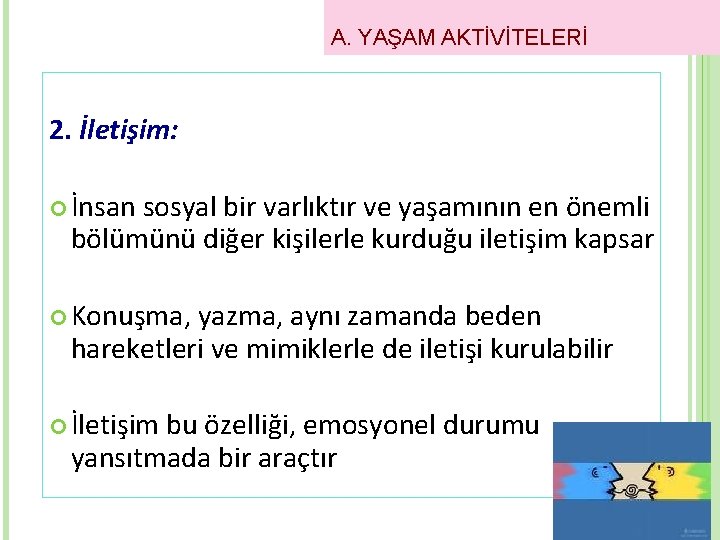 A. YAŞAM AKTİVİTELERİ

2. İletişim:

İnsan sosyal bir varlıktır ve yaşamının en önemli bölümünü diğer kişilerle kurduğu iletişim kapsar

Konuşma, yazma, aynı zamanda beden hareketleri ve mimiklerle de iletişi kurulabilir

İletişim bu özelliği, emosyonel durumu yansıtmada bir araçtır